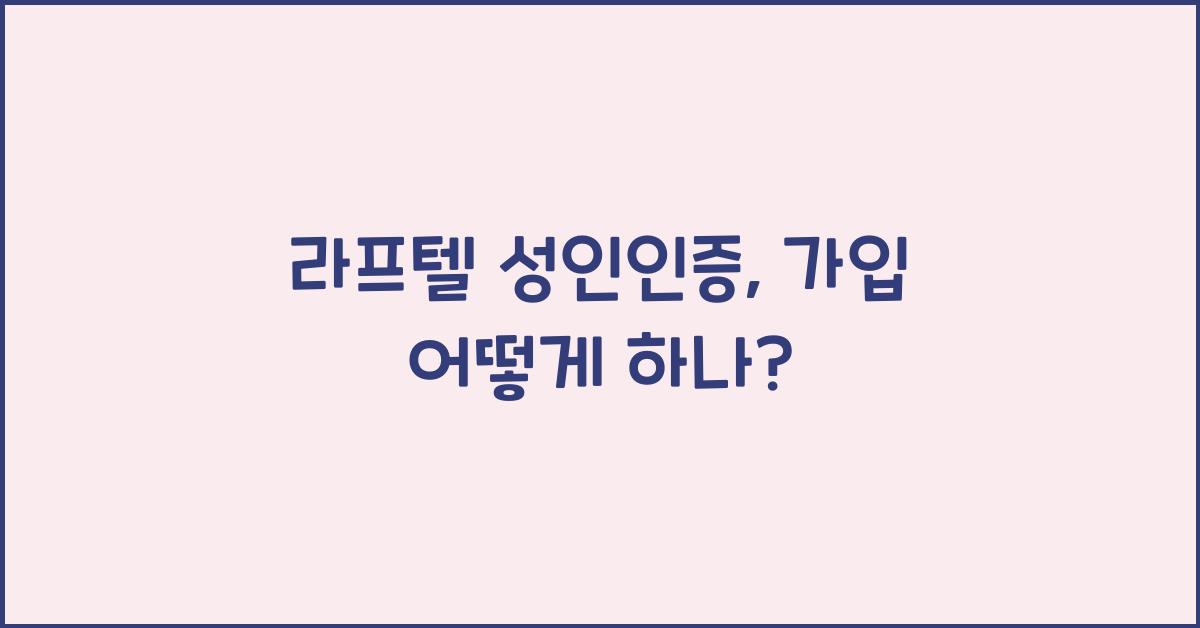 라프텔 성인인증, 가입 어떻게 하나?